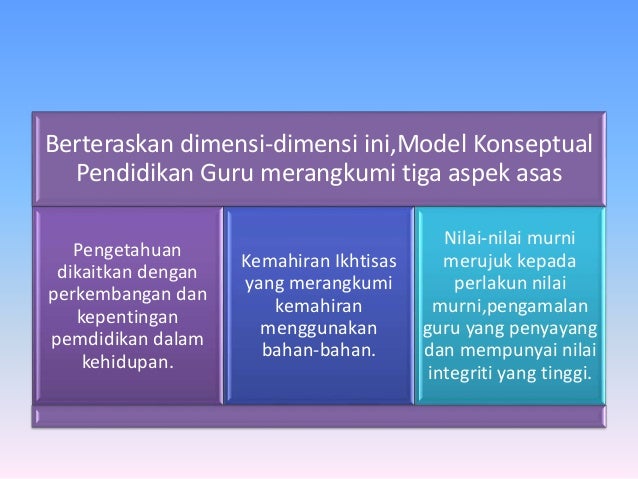 Berteraskan dimensi-dimensi ini,Model Konseptual Pendidikan Guru merangkumi tiga aspek asas

Pengetahuan dikaitkan dengan perkembangan dan kepentingan pemdidikan dalam kehidupan.

Kemahiran Ikhtisas yang merangkumi kemahiran menggunakan bahan-bahan.

Nilai-nilai murni merujuk kepada perlakun nilai murni,pengamalan guru yang penyayang dan mempunyai nilai integriti yang tinggi.